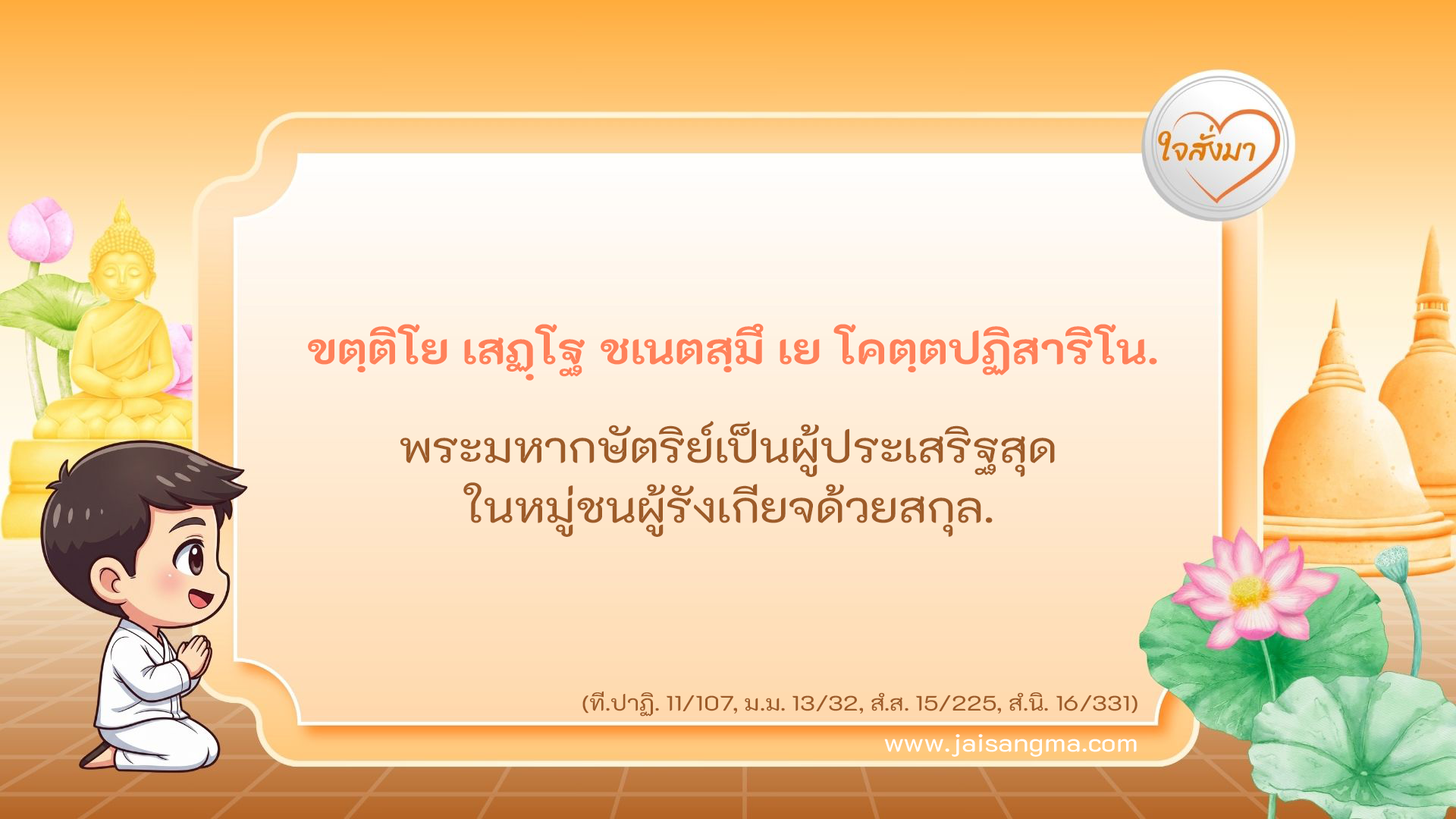 ใจสั่งมา

ขตฺติโย เสฏฺโฐ ชเนตสฺมึ เย โคตฺตปฏิสาริโน.

พระมหากษัตริย์เป็นผู้ประเสริฐสุด ในหมู่ชนผู้รังเกียจด้วยสกุล.

(ที.ปาฏิ. 11/107, ม.ม. 13/32, สํ.ส. 15/225, สํ.นิ. 16/331)

www.jaisangma.com